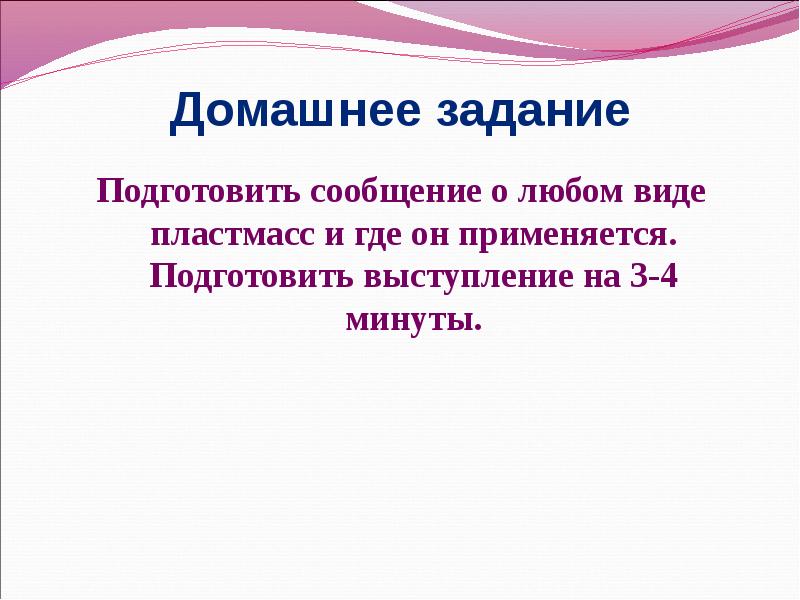 Домашнее задание

Подготовить сообщение о любом виде пластмасс и где он применяется. Подготовить выступление на 3-4 минуты.